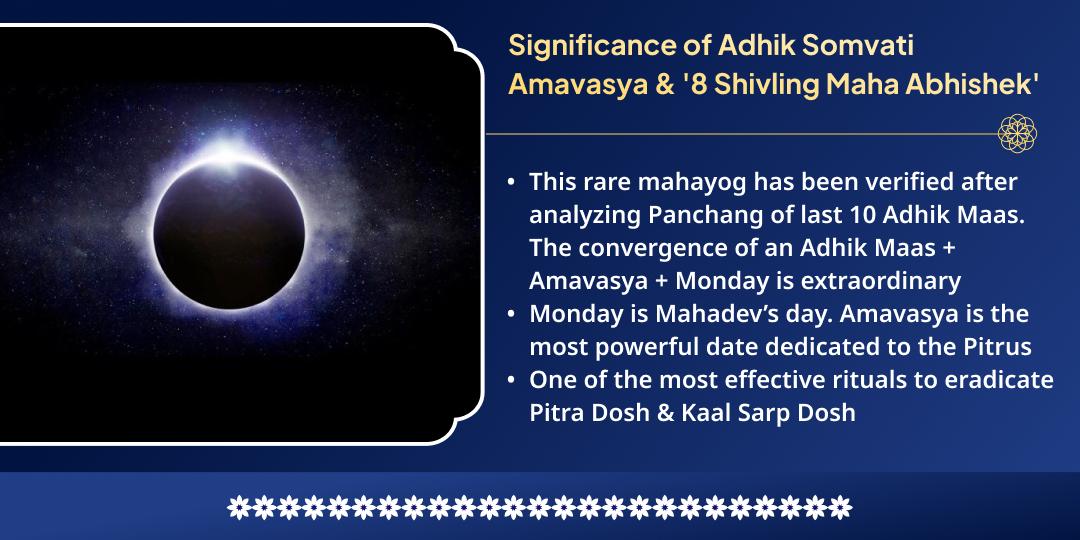 Significance of Adhik Somvati Amavasya & '8 Shivling Maha Abhishek'

• This rare mahayog has been verified after analyzing Panchang of last 10 Adhik Maas. The convergence of an Adhik Maas + Amavasya + Monday is extraordinary
• Monday is Mahadev's day. Amavasya is the most powerful date dedicated to the Pitrus
• One of the most effective rituals to eradicate Pitra Dosh & Kaal Sarp Dosh